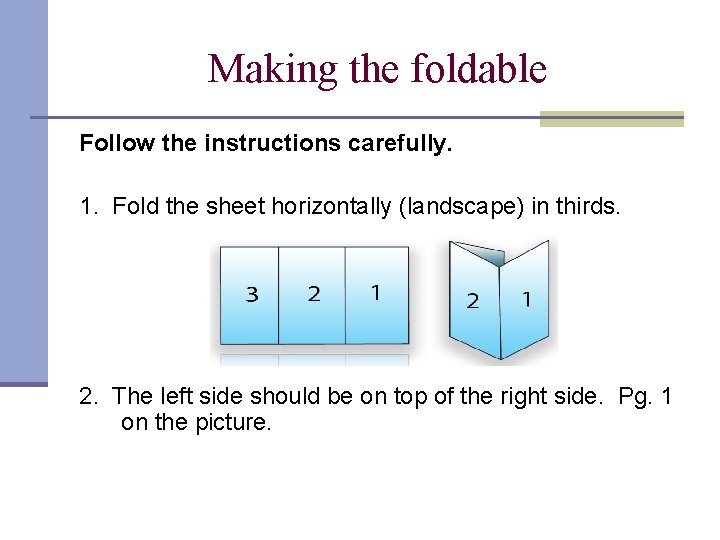 Making the foldable

Follow the instructions carefully.

1. Fold the sheet horizontally (landscape) in thirds.

3 2 1

2 1

2. The left side should be on top of the right side. Pg. 1 on the picture.